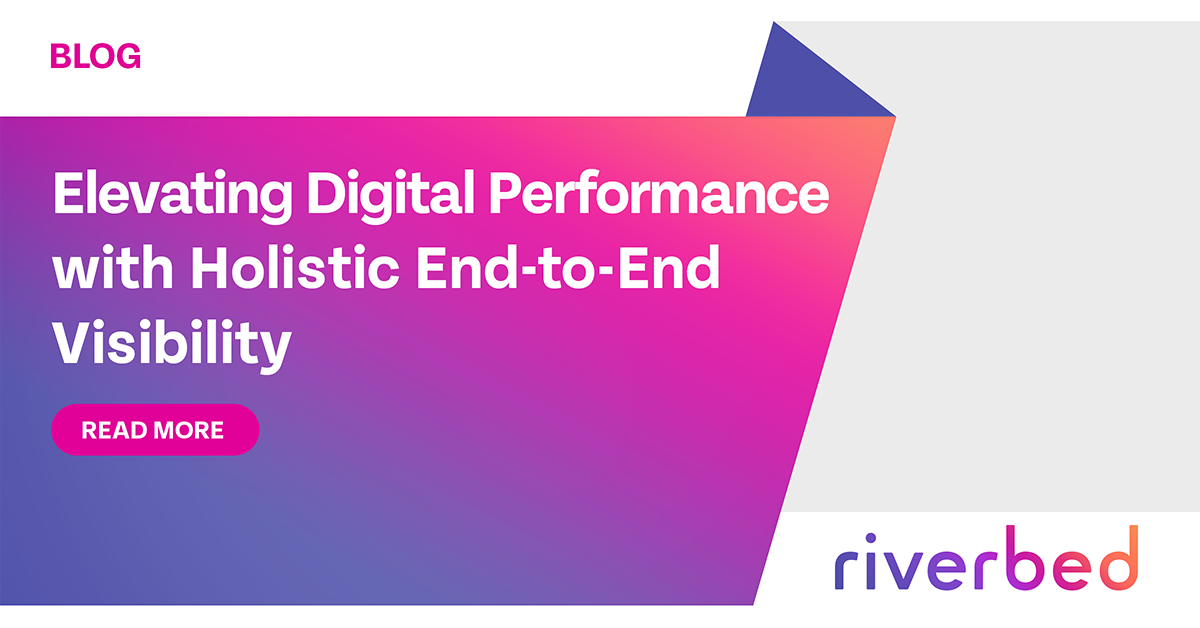 BLOG

Elevating Digital Performance with Holistic End-to-End Visibility

READ MORE

riverbed